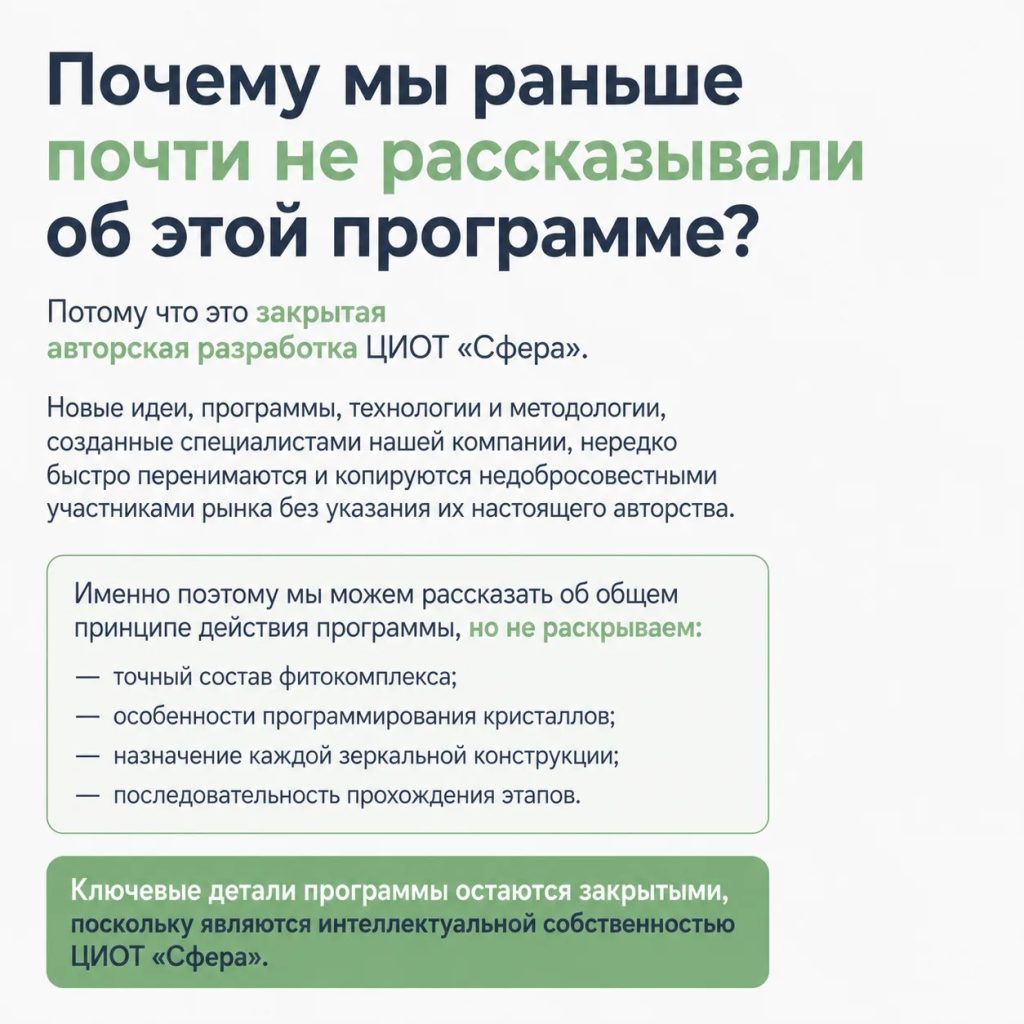 Почему мы раньше почти не рассказывали об этой программе?

Потому что это закрытая авторская разработка ЦИОТ «Сфера».

Новые идеи, программы, технологии и методологии, созданные специалистами нашей компании, нередко быстро перенимаются и копируются недобросовестными участниками рынка без указания их настоящего авторства.

Именно поэтому мы можем рассказать об общем принципе действия программы, но не раскрываем:

— точный состав фитокомплекса;
— особенности программирования кристаллов;
— назначение каждой зеркальной конструкции;
— последовательность прохождения этапов.

Ключевые детали программы остаются закрытыми, поскольку являются интеллектуальной собственностью ЦИОТ «Сфера».